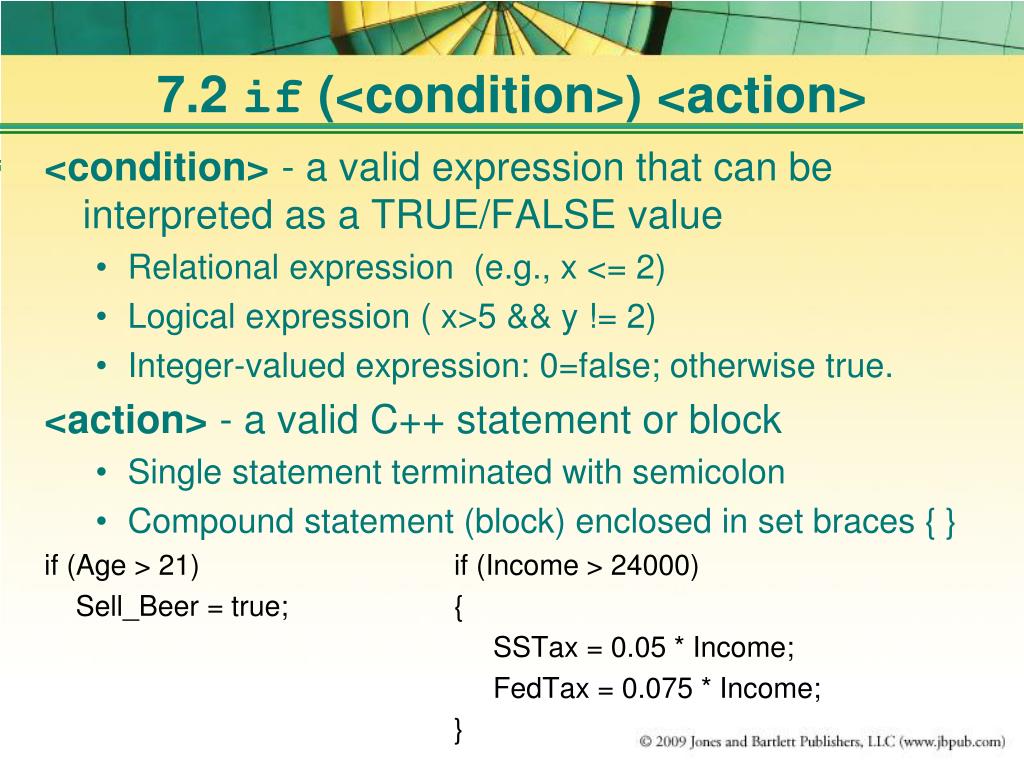 7.2 if (<condition>) <action>

<condition> - a valid expression that can be interpreted as a TRUE/FALSE value

• Relational expression (e.g., x <= 2)
• Logical expression ( x>5 && y != 2)
• Integer-valued expression: 0=false; otherwise true.

<action> - a valid C++ statement or block

• Single statement terminated with semicolon
• Compound statement (block) enclosed in set braces { }

if (Age > 21)
Sell_Beer = true;

if (Income > 24000)
{
SSTax = 0.05 * Income;
FedTax = 0.075 * Income;
}

© 2009 Jones and Bartlett Publishers, LLC (www.jbpub.com)